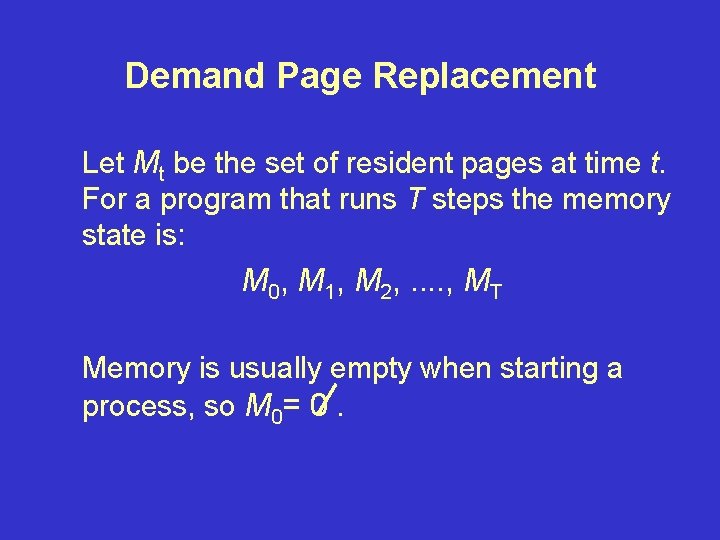 Demand Page Replacement

Let $M_t$ be the set of resident pages at time $t$. For a program that runs $T$ steps the memory state is:

$M_0, M_1, M_2, ...., M_T$

Memory is usually empty when starting a process, so $M_0 = \emptyset$.